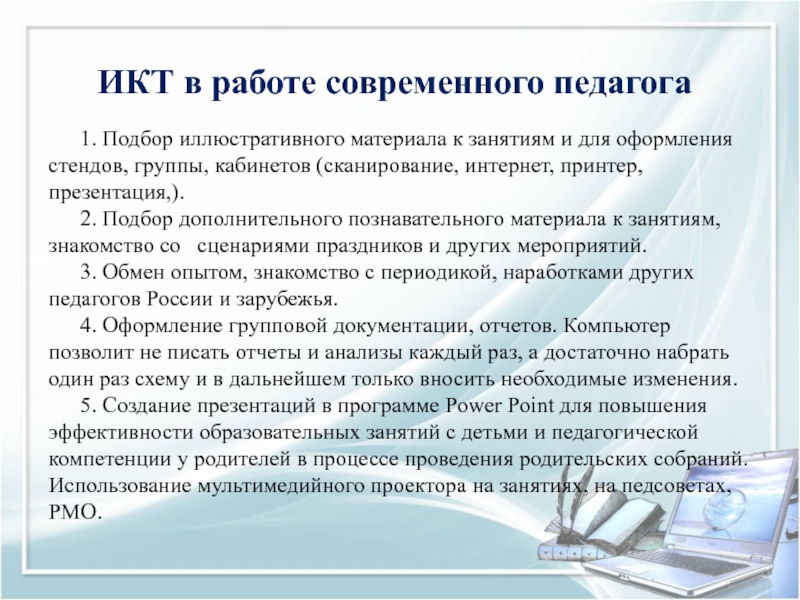 ИКТ в работе современного педагога

1. Подбор иллюстративного материала к занятиям и для оформления стендов, группы, кабинетов (сканирование, интернет, принтер, презентация,).

2. Подбор дополнительного познавательного материала к занятиям, знакомство со сценариями праздников и других мероприятий.

3. Обмен опытом, знакомство с периодикой, наработками других педагогов России и зарубежья.

4. Оформление групповой документации, отчетов. Компьютер позволит не писать отчеты и анализы каждый раз, а достаточно набрать один раз схему и в дальнейшем только вносить необходимые изменения.

5. Создание презентаций в программе Power Point для повышения эффективности образовательных занятий с детьми и педагогической компетенции у родителей в процессе проведения родительских собраний. Использование мультимедийного проектора на занятиях, на педсоветах, РМО.